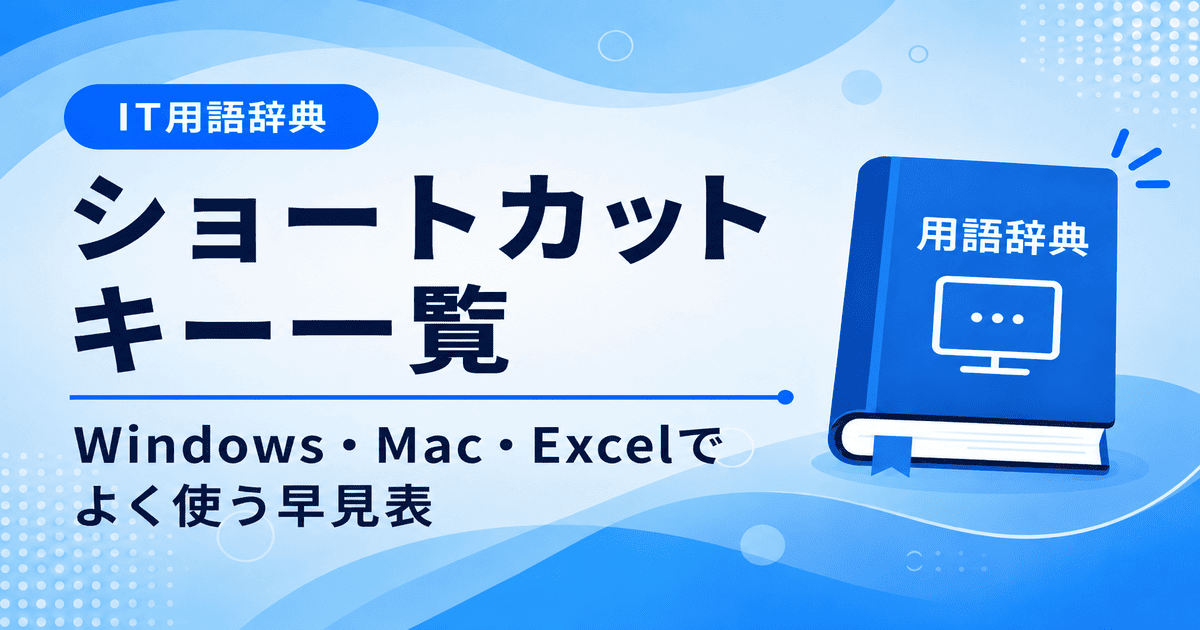 IT用語辞典

ショートカットキー一覧

Windows・Mac・Excelでよく使う早見表

用語辞典